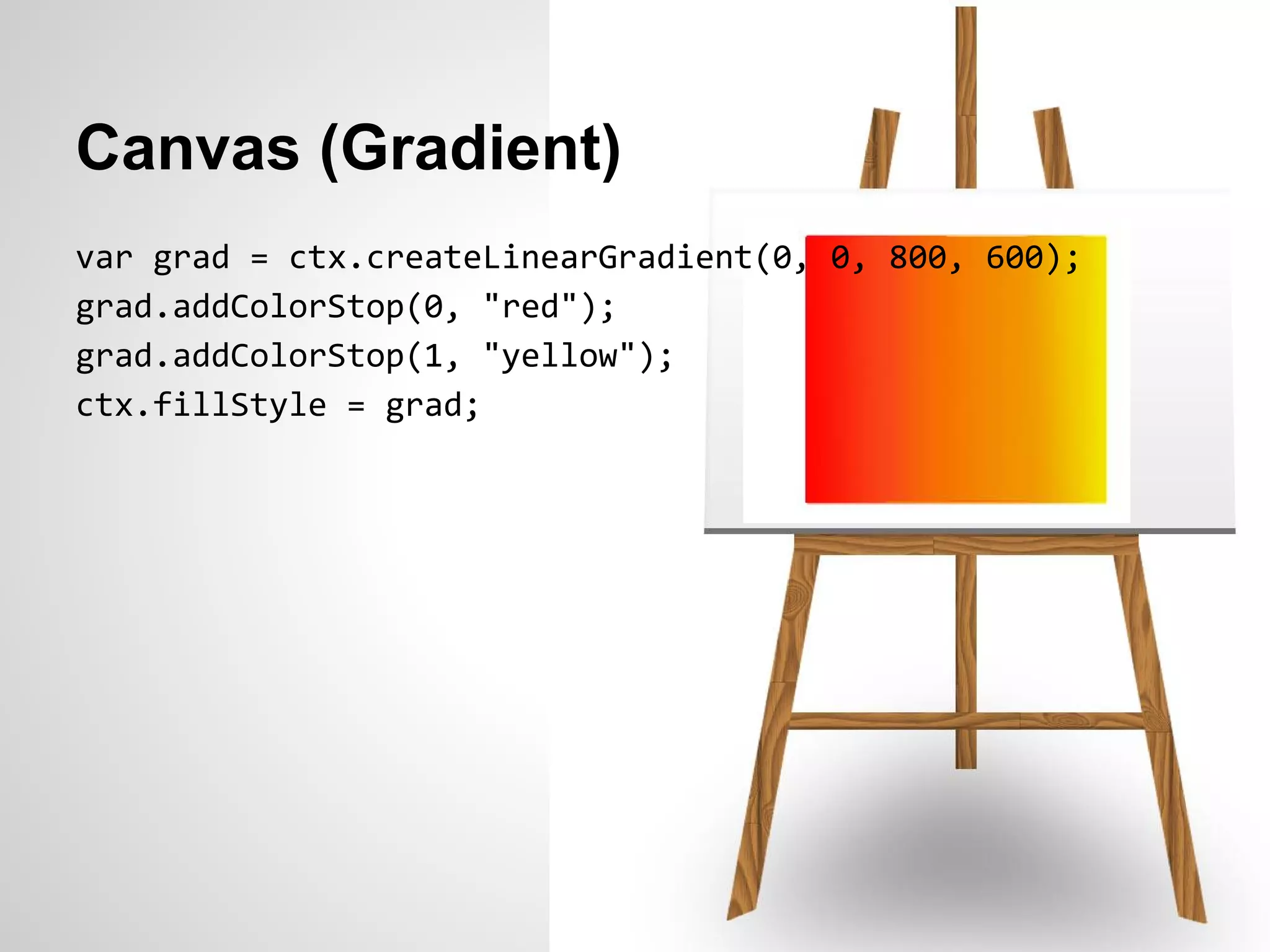 Canvas (Gradient)

var grad = ctx.createLinearGradient(0, 0, 800, 600);
grad.addColorStop(0, "red");
grad.addColorStop(1, "yellow");
ctx.fillStyle = grad;